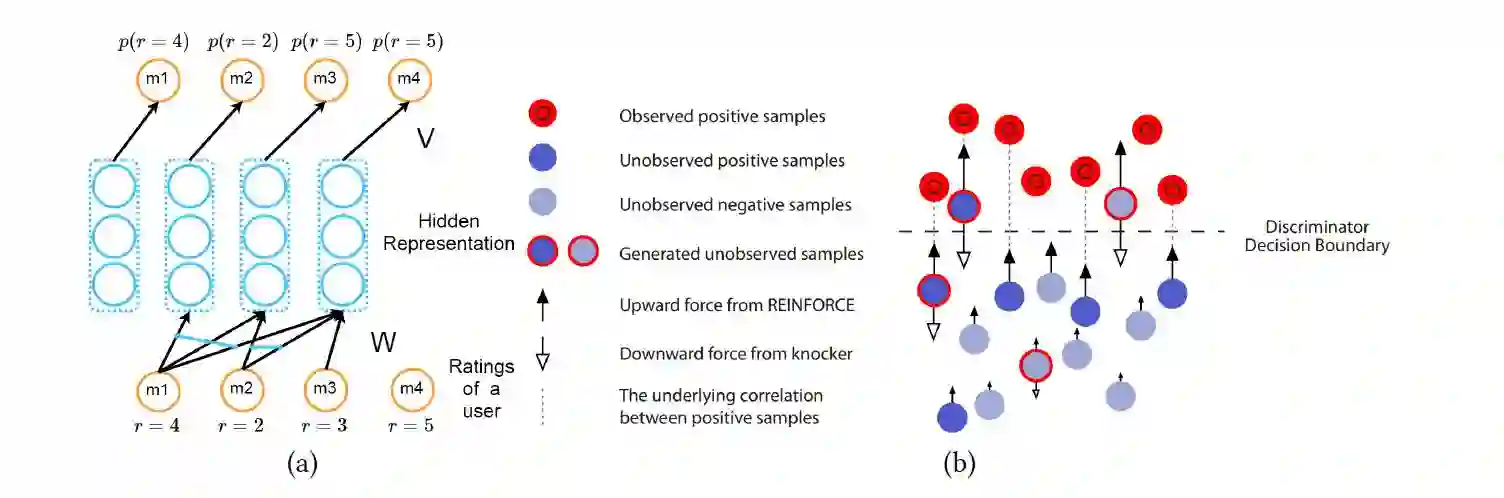 $p(r=4)$ $p(r=2)$ $p(r=5)$ $p(r=5)$

m1 m2 m3 m4

V

Hidden Representation

W

Ratings of a user

m1 m2 m3 m4

$r=4$ $r=2$ $r=3$ $r=5$

(a)

Observed positive samples

Unobserved positive samples

Unobserved negative samples

Generated unobserved samples

Upward force from REINFORCE

Downward force from knocker

The underlying correlation between positive samples

Discriminator Decision Boundary

(b)